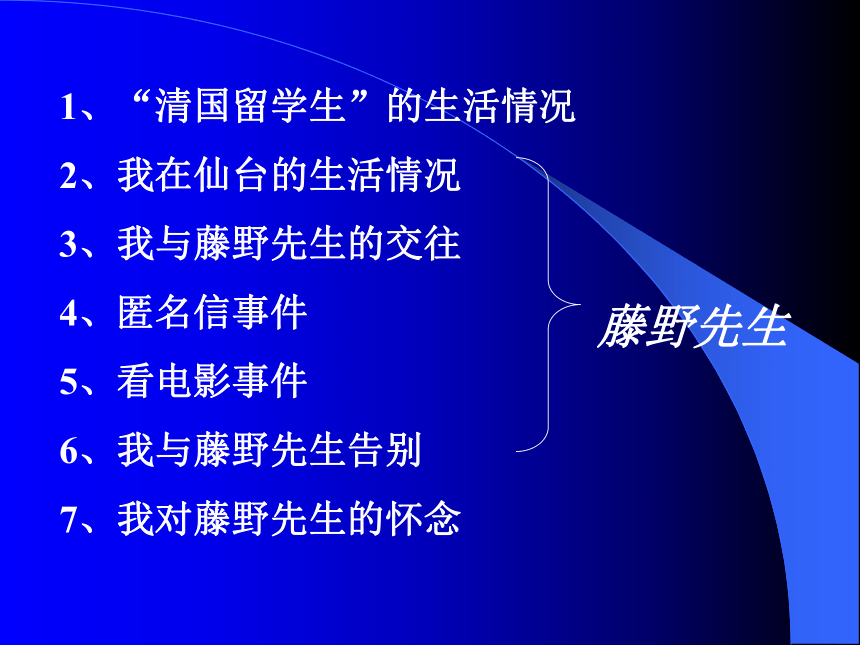 1、“清国留学生”的生活情况
2、我在仙台的生活情况
3、我与藤野先生的交往
4、匿名信事件
5、看电影事件
6、我与藤野先生告别
7、我对藤野先生的怀念

藤野先生